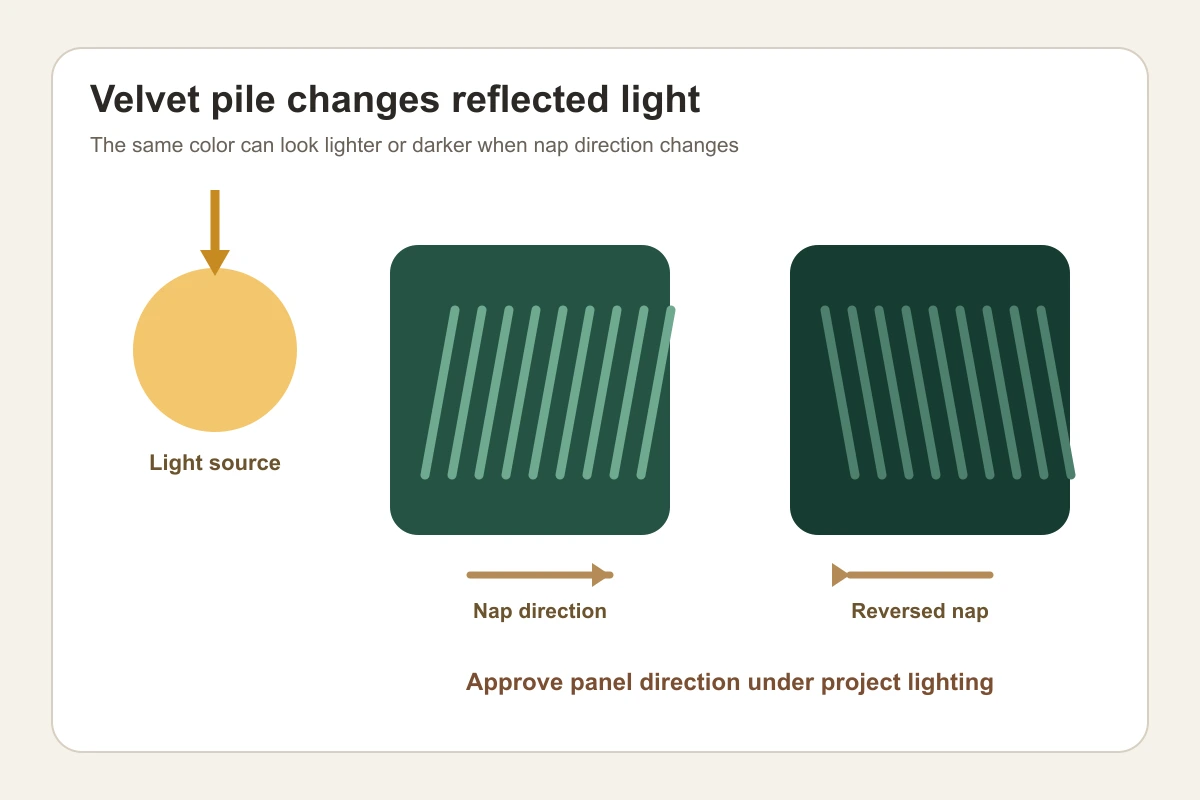 Velvet pile changes reflected light

The same color can look lighter or darker when nap direction changes

Light source

Nap direction

Reversed nap

Approve panel direction under project lighting